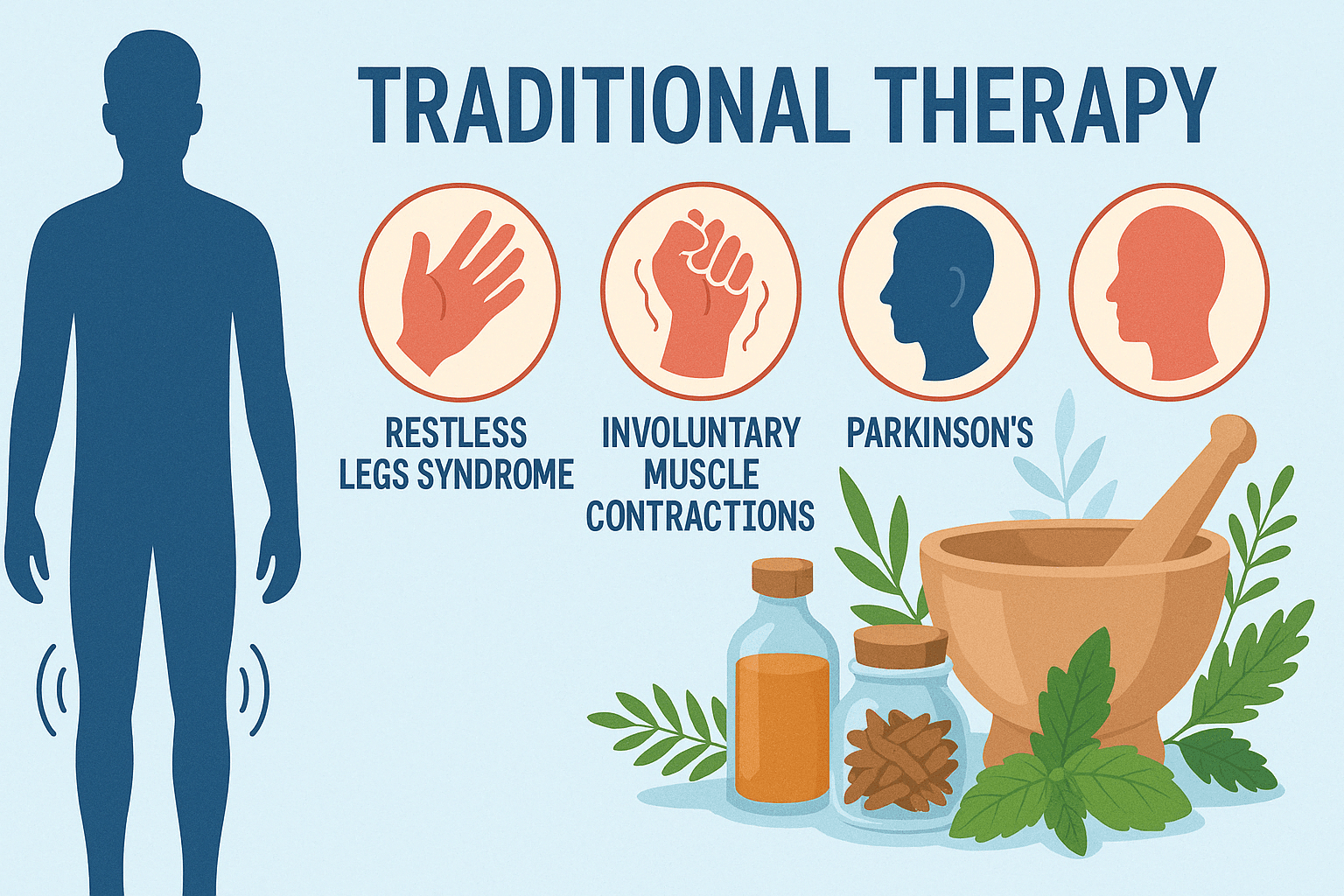 TRADITIONAL THERAPY

RESTLESS LEGS SYNDROME

INVOLUNTARY MUSCLE CONTRACTIONS

PARKINSON'S